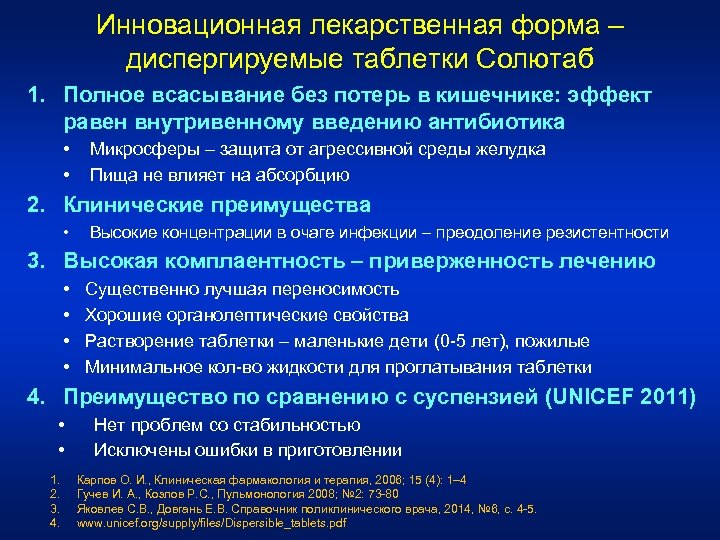 Инновационная лекарственная форма – диспергируемые таблетки Солютаб

1. Полное всасывание без потерь в кишечнике: эффект равен внутривенному введению антибиотика
• Микросферы – защита от агрессивной среды желудка
• Пища не влияет на абсорбцию

2. Клинические преимущества
• Высокие концентрации в очаге инфекции – преодоление резистентности

3. Высокая комплаентность – приверженность лечению
• Существенно лучшая переносимость
• Хорошие органолептические свойства
• Растворение таблетки – маленькие дети (0-5 лет), пожилые
• Минимальное кол-во жидкости для проглатывания таблетки

4. Преимущество по сравнению с суспензией (UNICEF 2011)
• Нет проблем со стабильностью
• Исключены ошибки в приготовлении

1. Карпов О. И., Клиническая фармакология и терапия, 2006; 15 (4): 1–4
2. Гучев И. А., Козлов Р.С., Пульмонология 2008; №2: 73-80
3. Яковлев С.В., Довгань Е.В. Справочник поликлинического врача, 2014, №6, с. 4-5.
4. www.unicef.org/supply/files/Dispersible_tablets.pdf